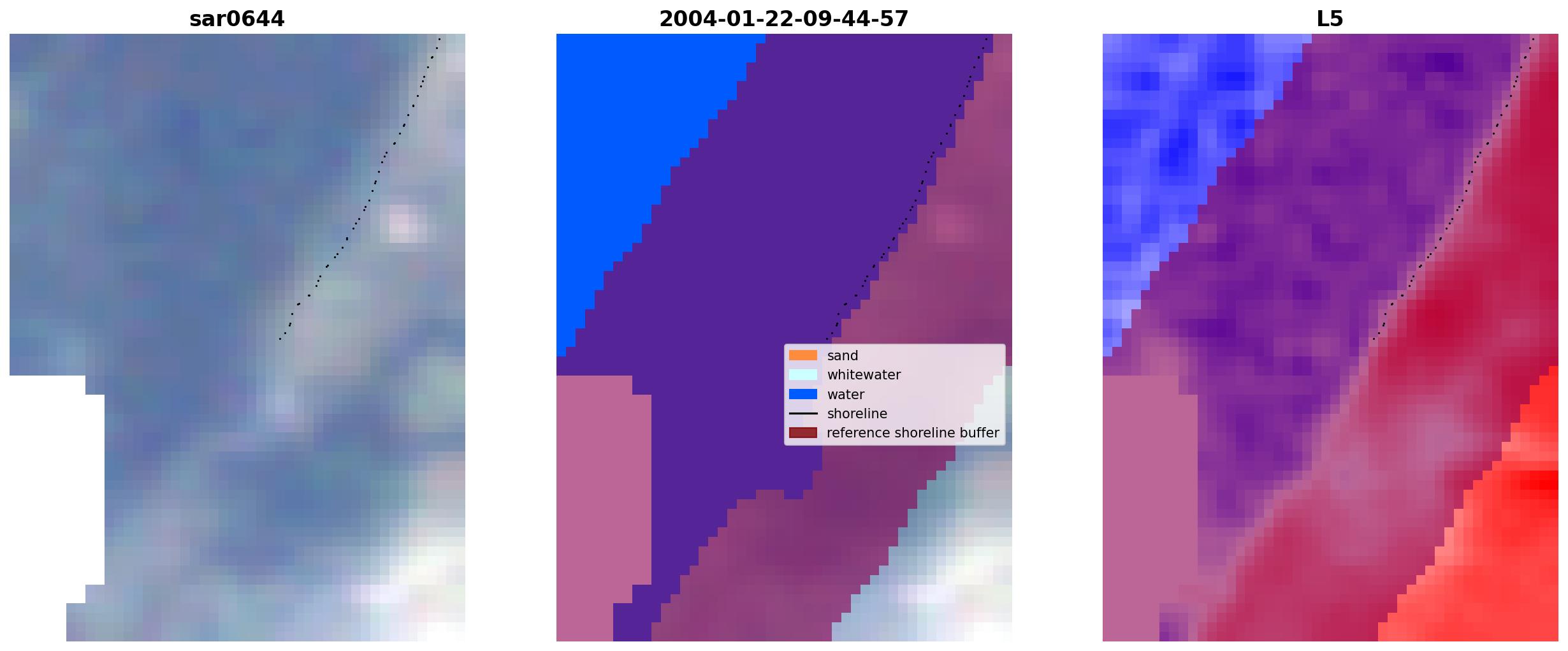 sar0644

2004-01-22-09-44-57

sand
whitewater
water
shoreline
reference shoreline buffer

L5